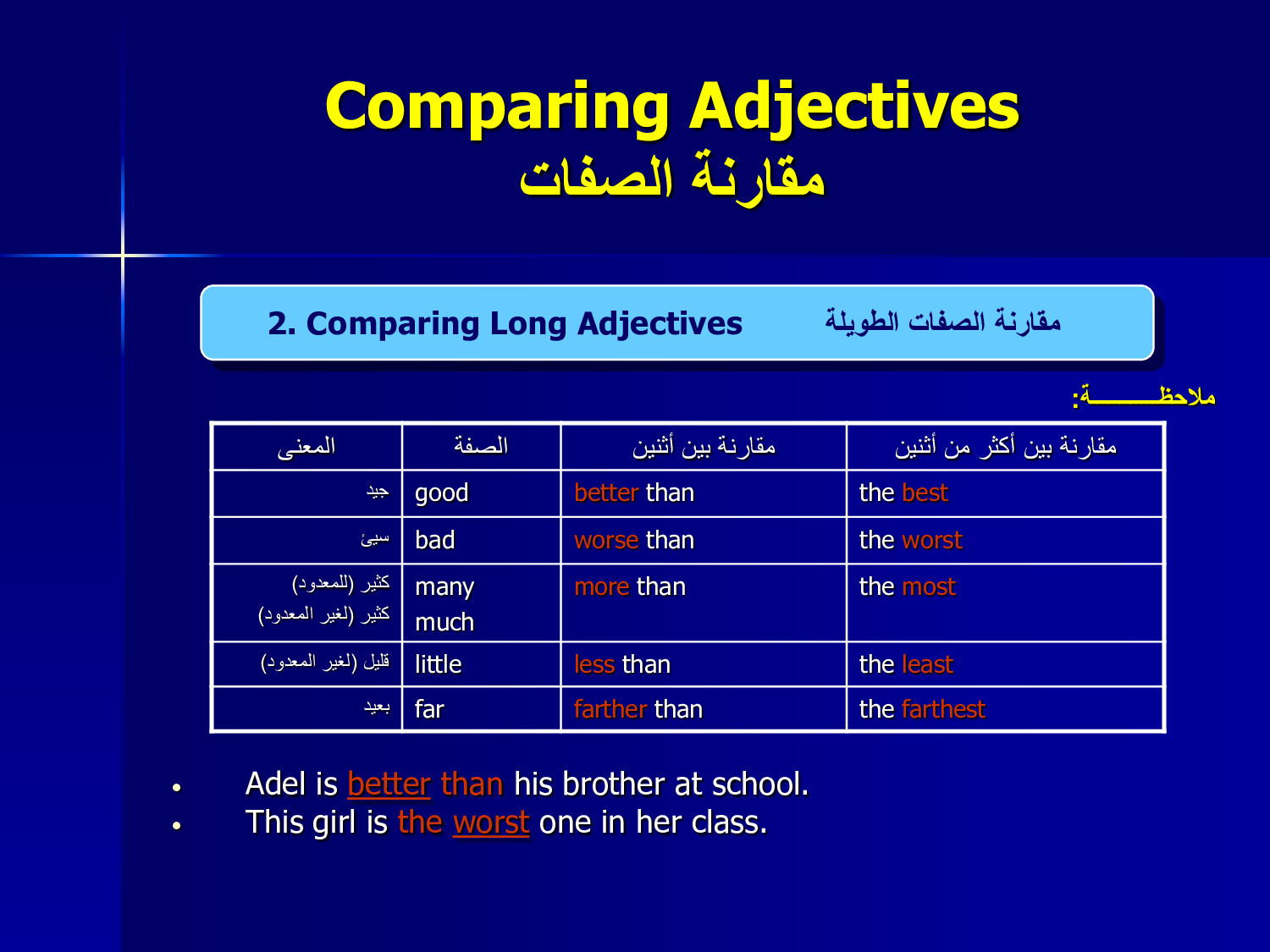 Comparing Adjectives
مقارنة الصفات

2. Comparing Long Adjectives مقارنة الصفات الطويلة

ملاحظـــــــــة:

| المعنى | الصفة | مقارنة بين أثنين | مقارنة بين أكثر من أثنين |
|---|---|---|---|
| جيد | good | better than | the best |
| سيئ | bad | worse than | the worst |
| كثير (للمعدود) كثير (لغير المعدود) | many much | more than | the most |
| قليل (لغير المعدود) | little | less than | the least |
| بعيد | far | farther than | the farthest |

• Adel is better than his brother at school.
• This girl is the worst one in her class.